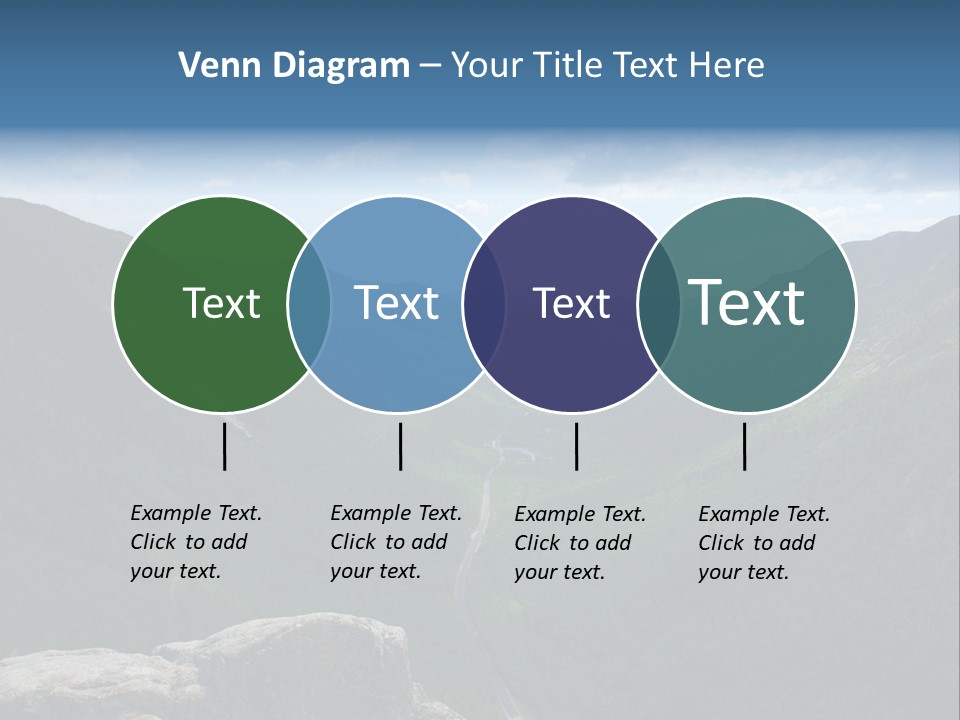 Venn Diagram – Your Title Text Here

Text

Text

Text

Text

Example Text. Click to add your text.

Example Text. Click to add your text.

Example Text. Click to add your text.

Example Text. Click to add your text.